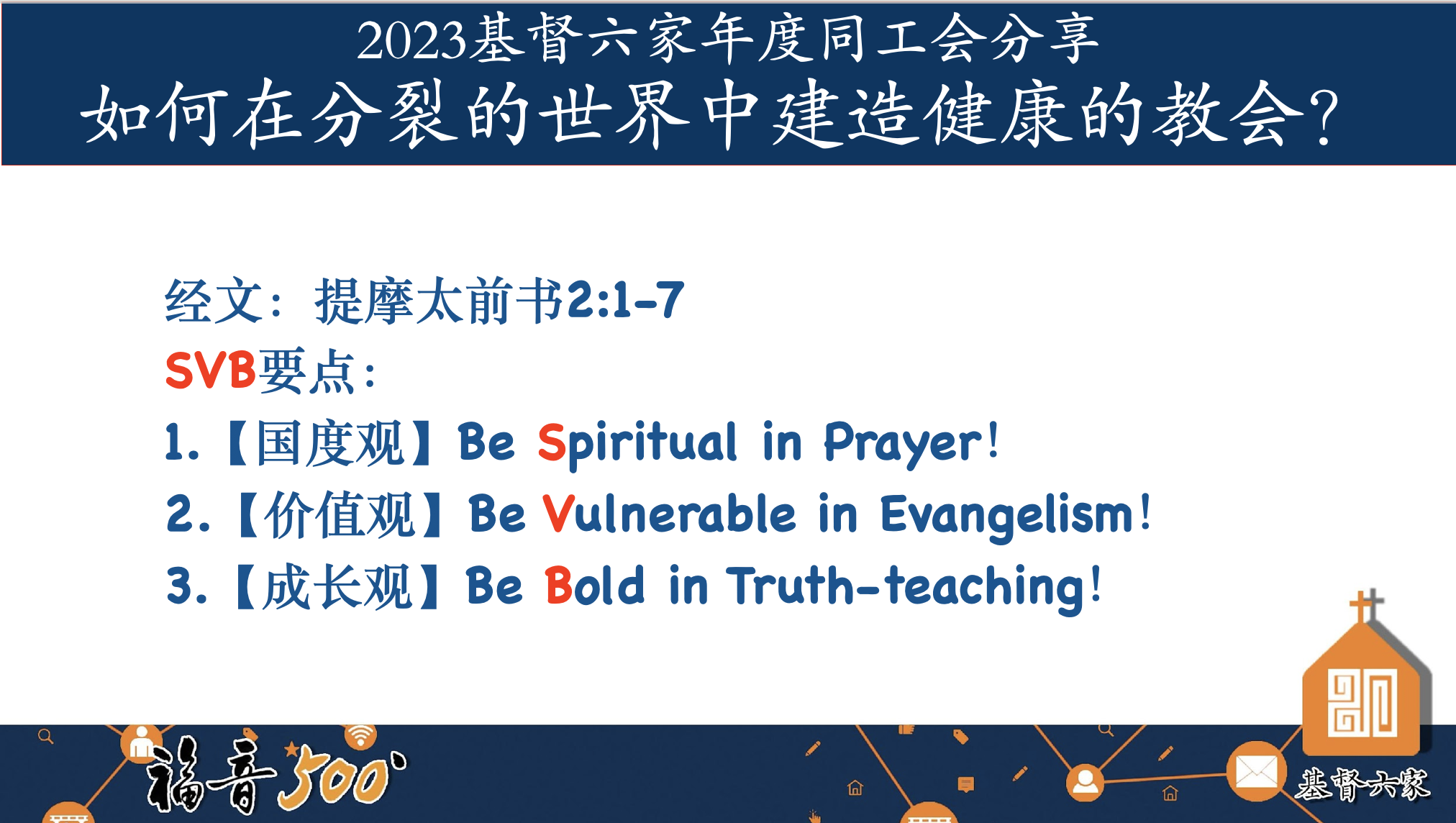 2023基督六家年度同工会分享

如何在分裂的世界中建造健康的教会?

经文：提摩太前书2:1-7

SVB要点:

1.【国度观】Be Spiritual in Prayer!

2.【价值观】Be Vulnerable in Evangelism!

3.【成长观】Be Bold in Truth-teaching!

福音500

基督六家